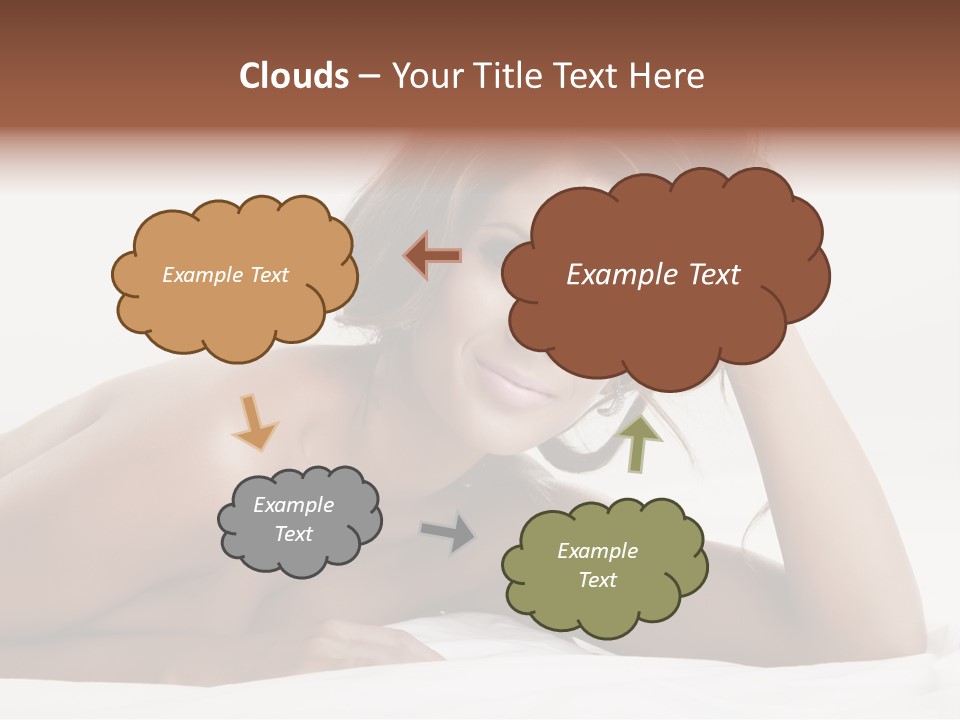 Clouds – Your Title Text Here

Example Text

Example Text

Example Text

Example Text